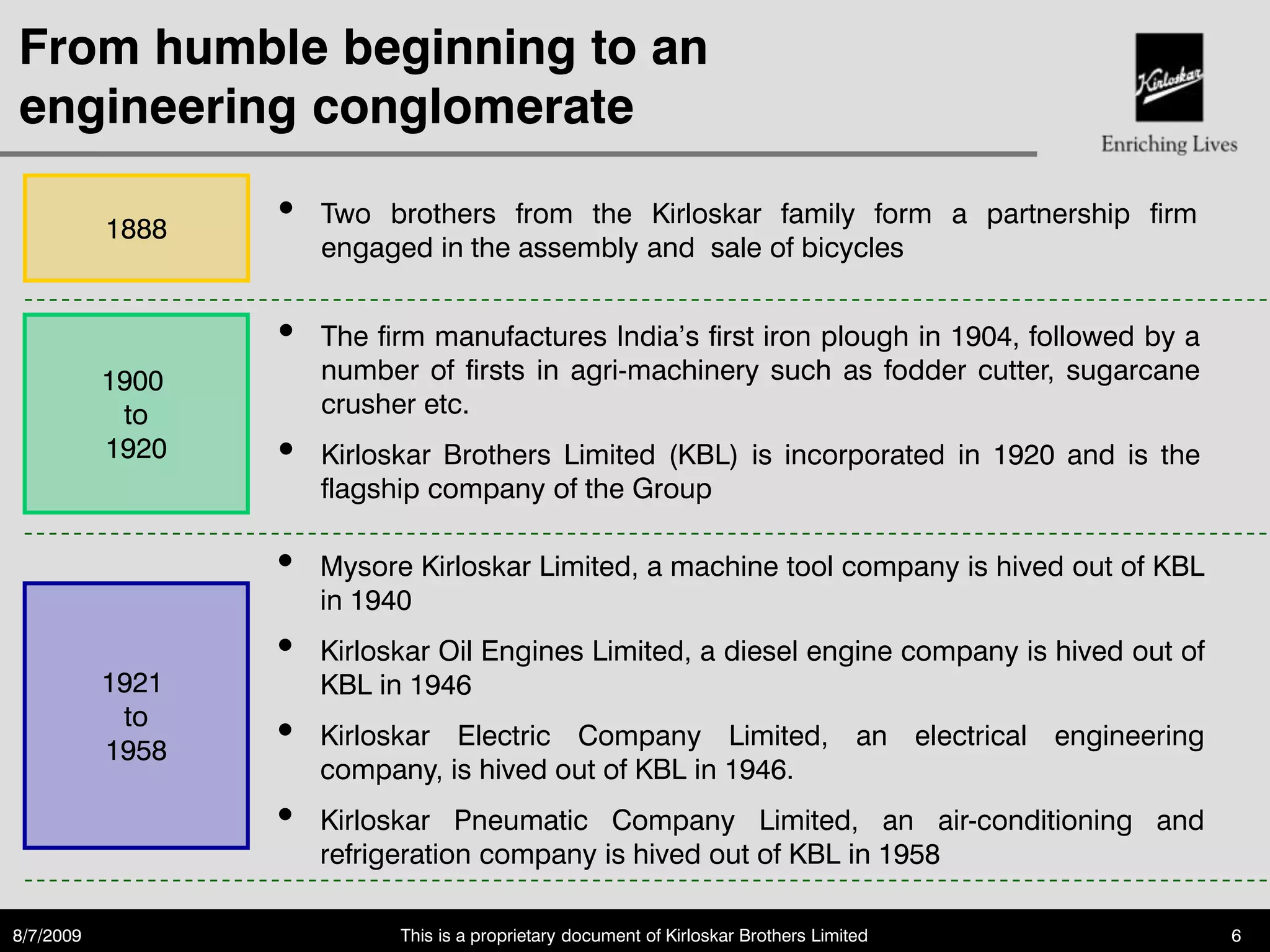 From humble beginning to an engineering conglomerate

Kirloskar

Enriching Lives

1888

• Two brothers from the Kirloskar family form a partnership firm engaged in the assembly and sale of bicycles

1900
to
1920

• The firm manufactures India's first iron plough in 1904, followed by a number of firsts in agri-machinery such as fodder cutter, sugarcane crusher etc.

• Kirloskar Brothers Limited (KBL) is incorporated in 1920 and is the flagship company of the Group

1921
to
1958

• Mysore Kirloskar Limited, a machine tool company is hived out of KBL in 1940

• Kirloskar Oil Engines Limited, a diesel engine company is hived out of KBL in 1946

• Kirloskar Electric Company Limited, an electrical engineering company, is hived out of KBL in 1946.

• Kirloskar Pneumatic Company Limited, an air-conditioning and refrigeration company is hived out of KBL in 1958

8/7/2009

This is a proprietary document of Kirloskar Brothers Limited

6